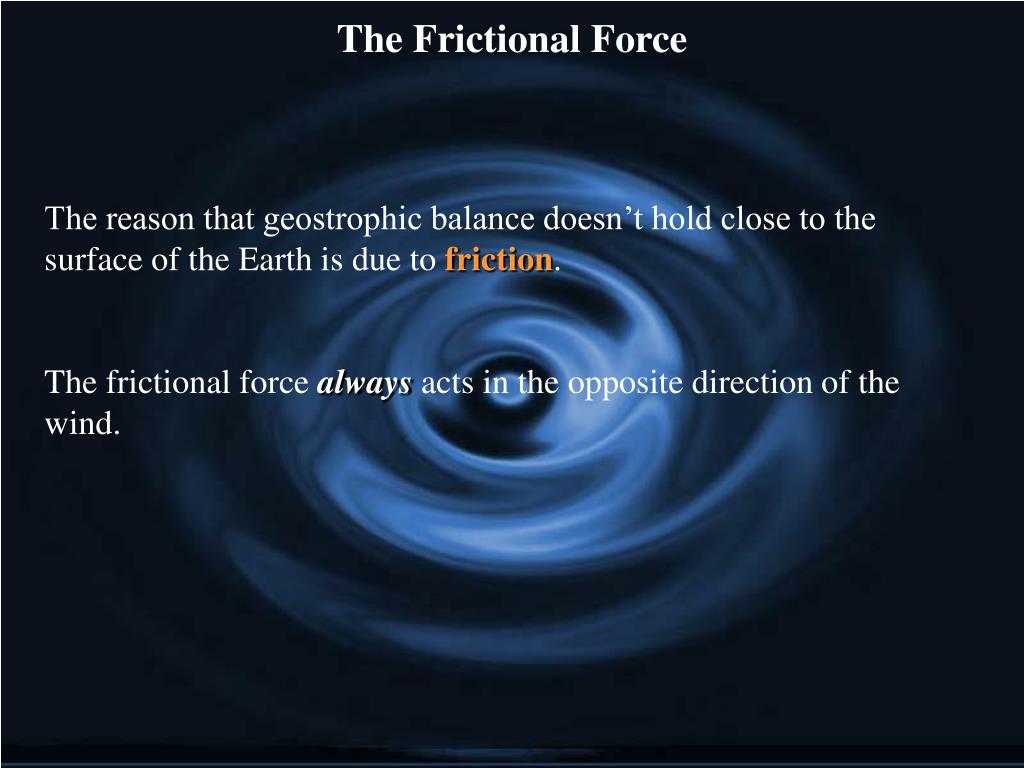 The Frictional Force

The reason that geostrophic balance doesn’t hold close to the surface of the Earth is due to friction.

The frictional force always acts in the opposite direction of the wind.